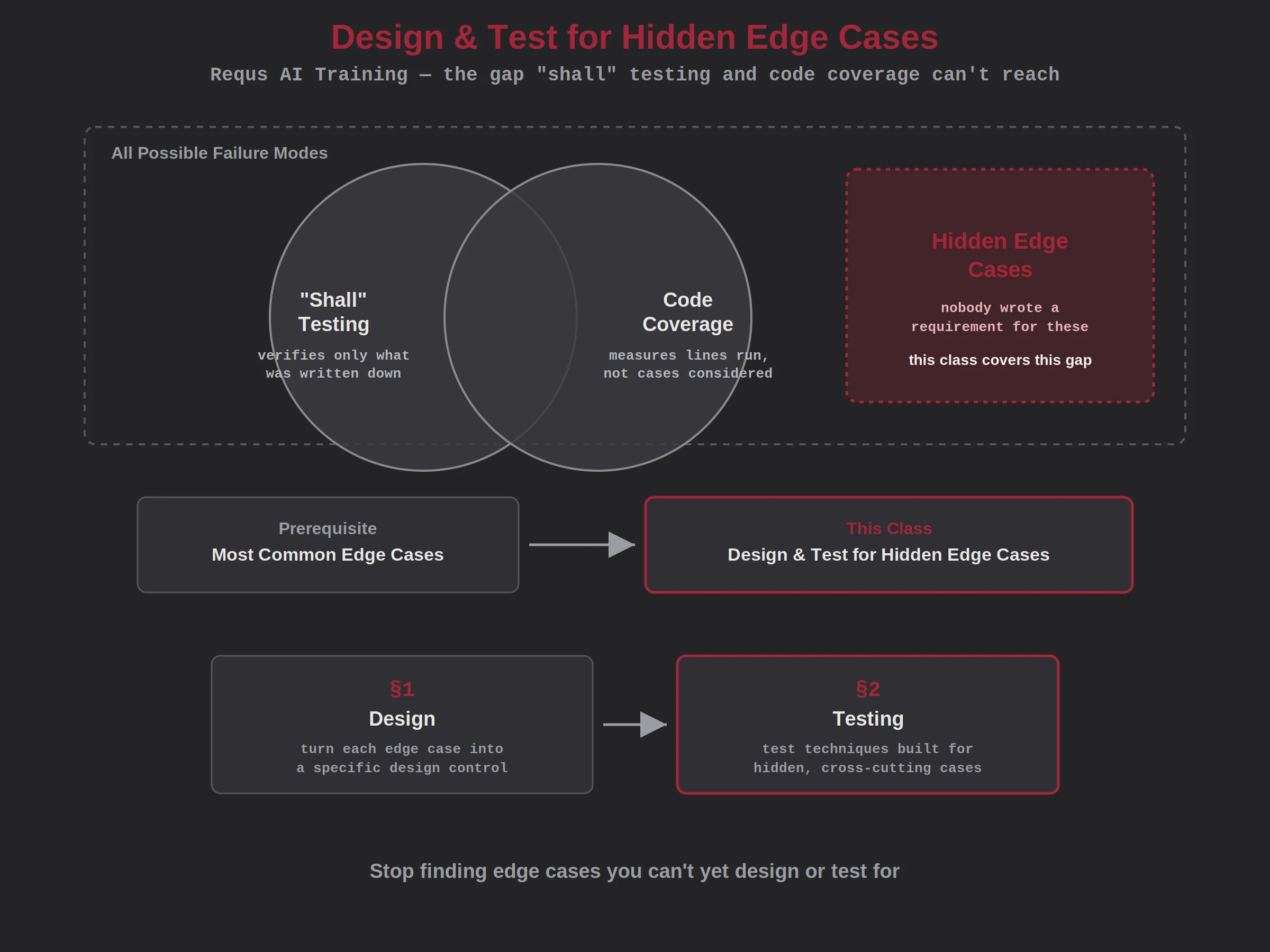 Design & Test for Hidden Edge Cases

Requs AI Training — the gap "shall" testing and code coverage can't reach

All Possible Failure Modes

"Shall" Testing

verifies only what was written down

Code Coverage

measures lines run, not cases considered

Hidden Edge Cases

nobody wrote a requirement for these

this class covers this gap

Prerequisite
Most Common Edge Cases

This Class
Design & Test for Hidden Edge Cases

§1
Design
turn each edge case into a specific design control

§2
Testing
test techniques built for hidden, cross-cutting cases

Stop finding edge cases you can't yet design or test for